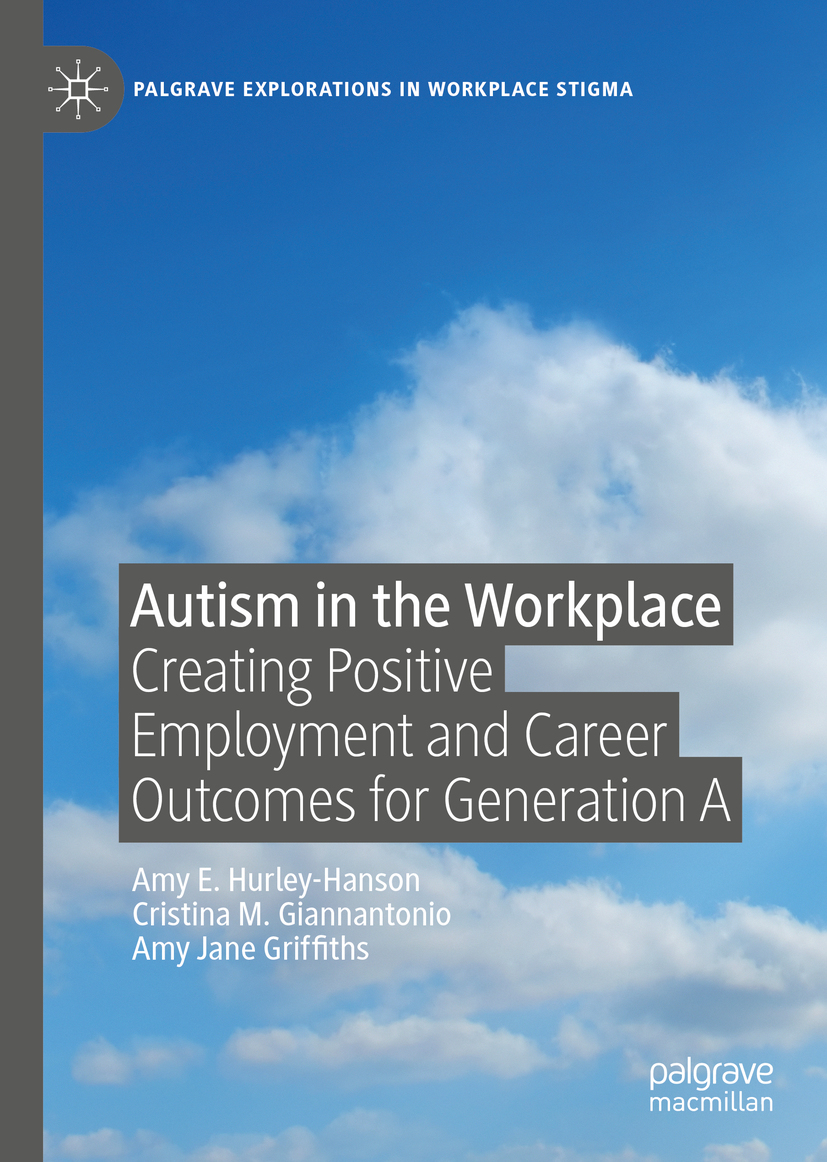 PALGRAVE EXPLORATIONS IN WORKPLACE STIGMA

Autism in the Workplace
Creating Positive Employment and Career Outcomes for Generation A

Amy E. Hurley-Hanson
Cristina M. Giannantonio
Amy Jane Griffiths

palgrave
macmillan